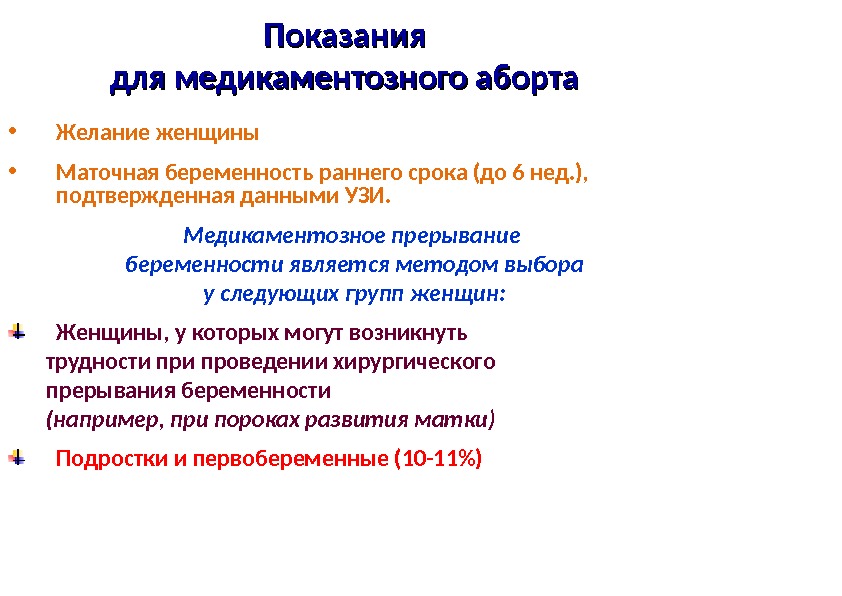 Показания
для медикаментозного аборта

• Желание женщины

• Маточная беременность раннего срока (до 6 нед.), подтвержденная данными УЗИ.

Медикаментозное прерывание беременности является методом выбора у следующих групп женщин:

Женщины, у которых могут возникнуть трудности при проведении хирургического прерывания беременности
(например, при пороках развития матки)

Подростки и первобеременные (10-11%)